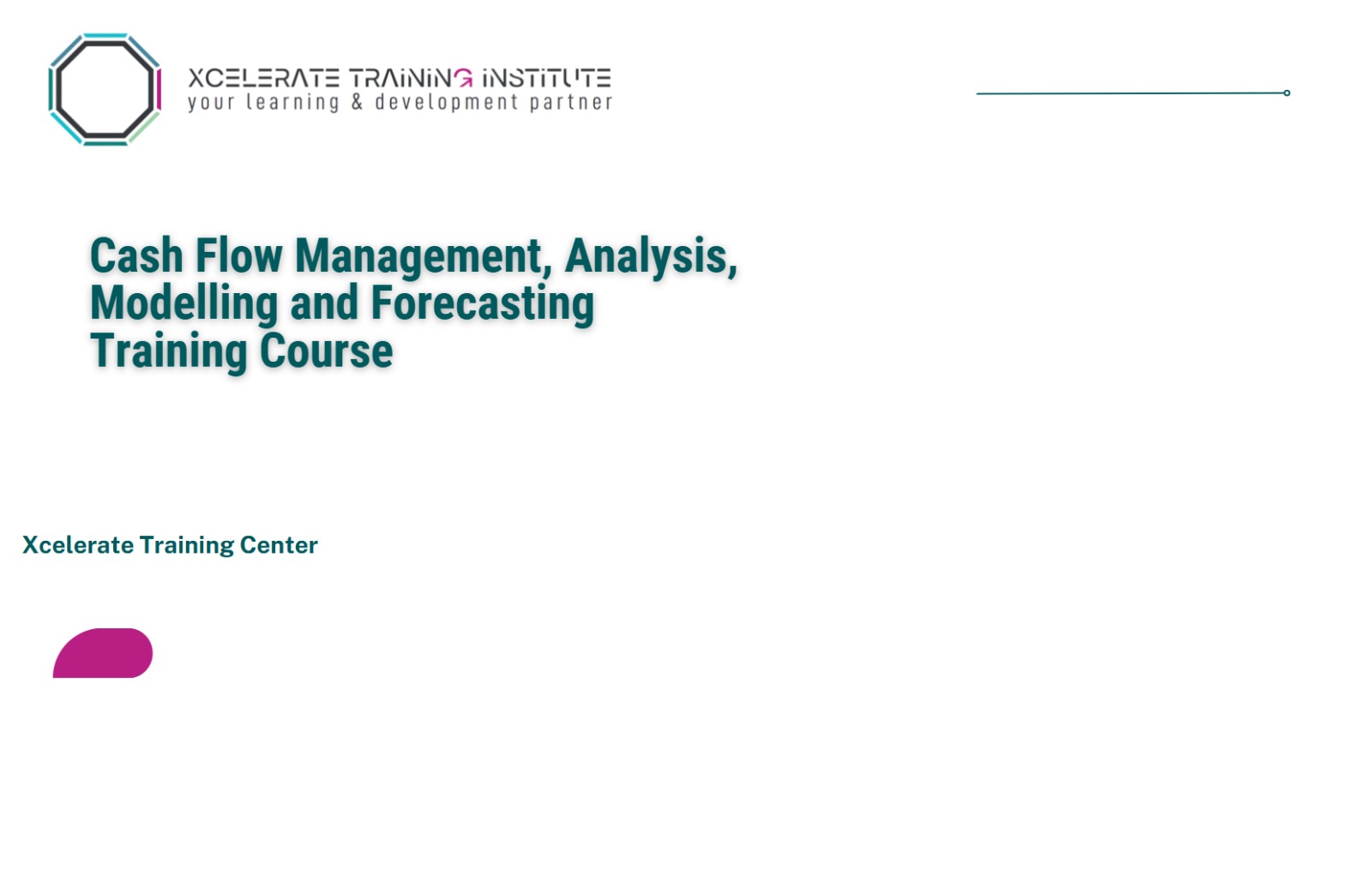 XCELERATE TRAINING INSTITUTE
your learning & development partner

Cash Flow Management, Analysis, Modelling and Forecasting Training Course

Xcelerate Training Center